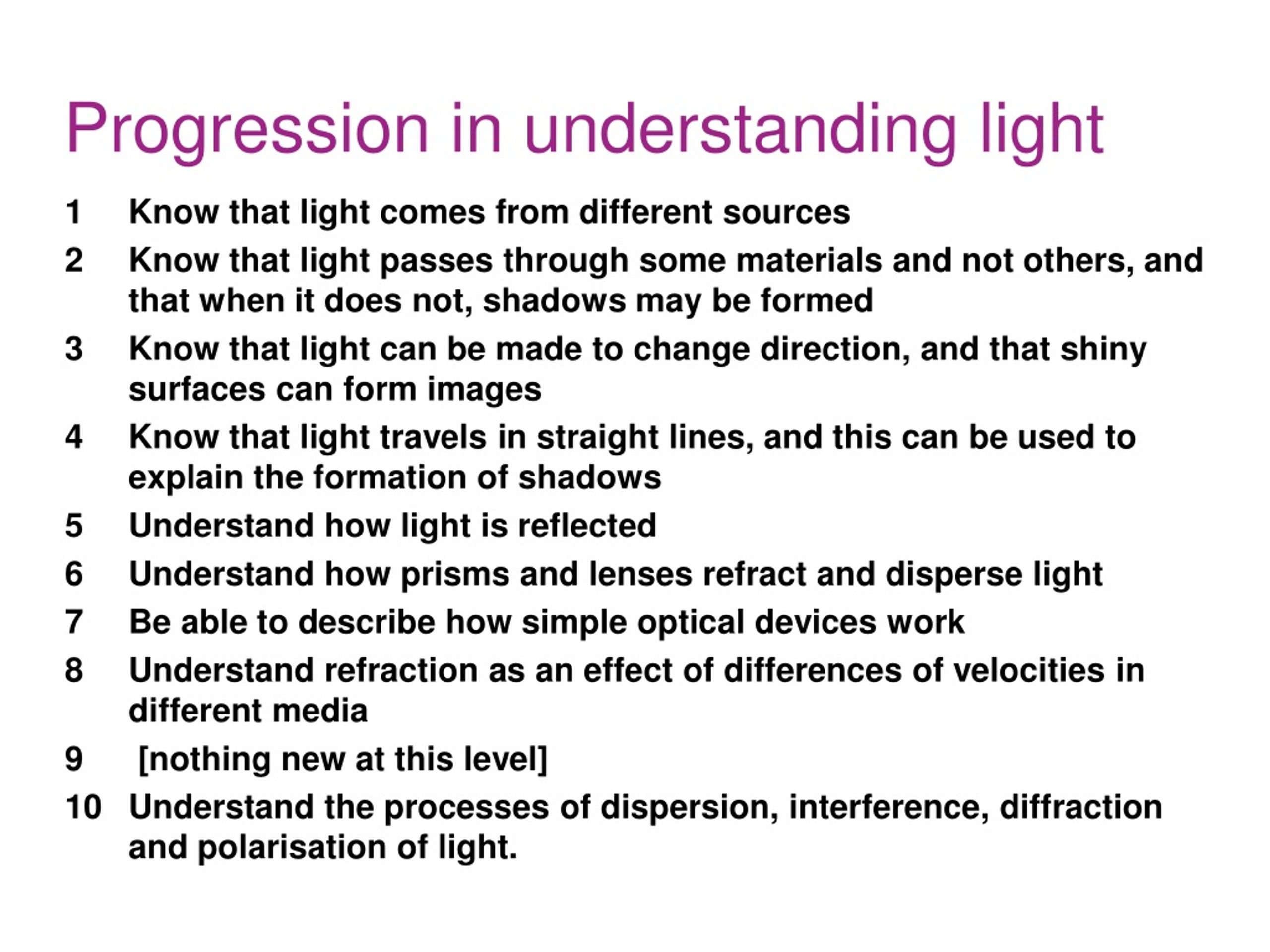 Progression in understanding light

1 Know that light comes from different sources

2 Know that light passes through some materials and not others, and that when it does not, shadows may be formed

3 Know that light can be made to change direction, and that shiny surfaces can form images

4 Know that light travels in straight lines, and this can be used to explain the formation of shadows

5 Understand how light is reflected

6 Understand how prisms and lenses refract and disperse light

7 Be able to describe how simple optical devices work

8 Understand refraction as an effect of differences of velocities in different media

9 [nothing new at this level]

10 Understand the processes of dispersion, interference, diffraction and polarisation of light.